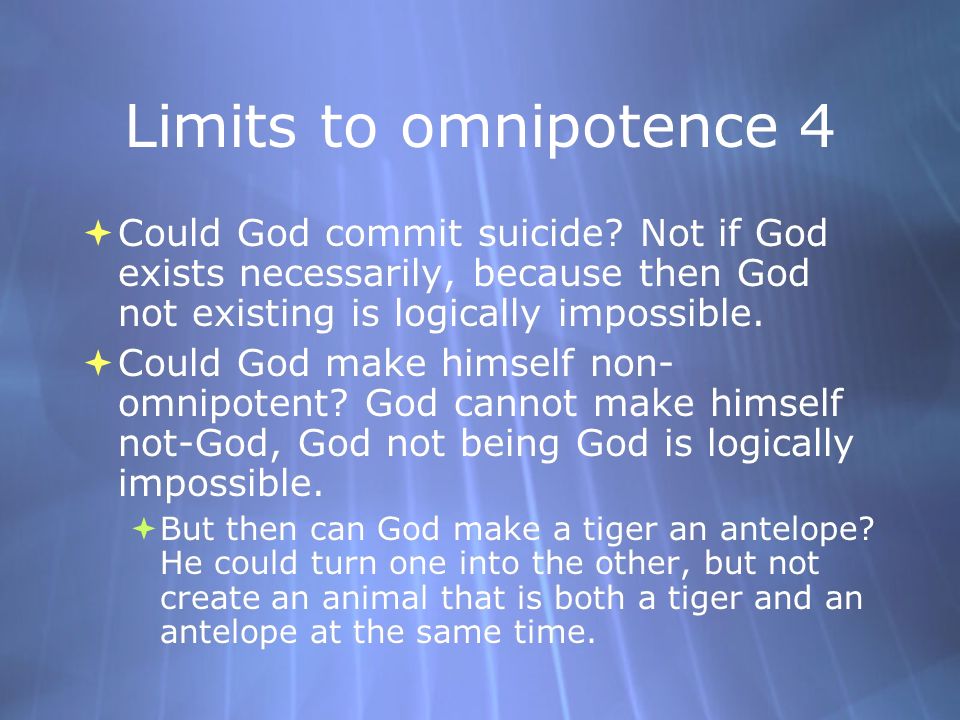 Limits to omnipotence 4

Could God commit suicide? Not if God exists necessarily, because then God not existing is logically impossible.

Could God make himself non-omnipotent? God cannot make himself not-God, God not being God is logically impossible.

But then can God make a tiger an antelope? He could turn one into the other, but not create an animal that is both a tiger and an antelope at the same time.